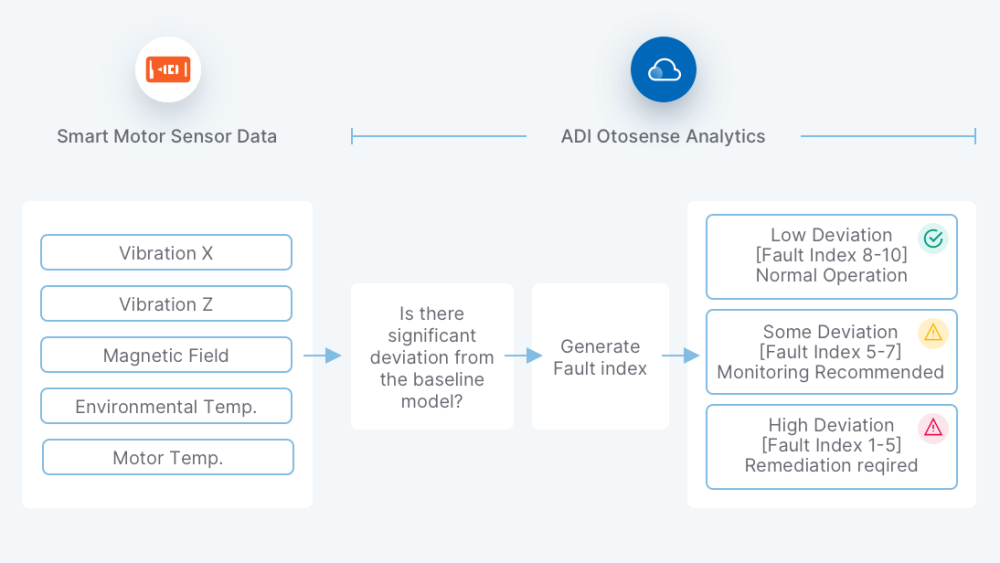 Smart Motor Sensor Data

ADI Otosense Analytics

Vibration X

Vibration Z

Magnetic Field

Environmental Temp.

Motor Temp.

Is there significant deviation from the baseline model?

Generate Fault index

Low Deviation
[Fault Index 8-10]
Normal Operation

Some Deviation
[Fault Index 5-7]
Monitoring Recommended

High Deviation
[Fault Index 1-5]
Remediation reqired